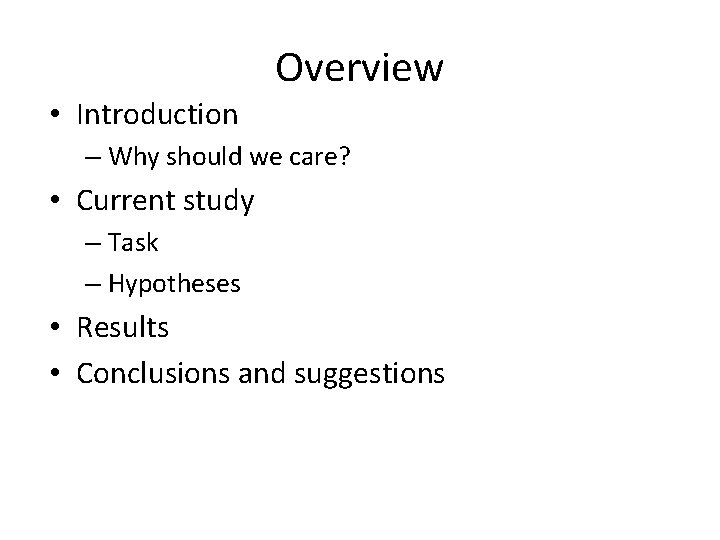 Overview

• Introduction
  – Why should we care?
• Current study
  – Task
  – Hypotheses
• Results
• Conclusions and suggestions